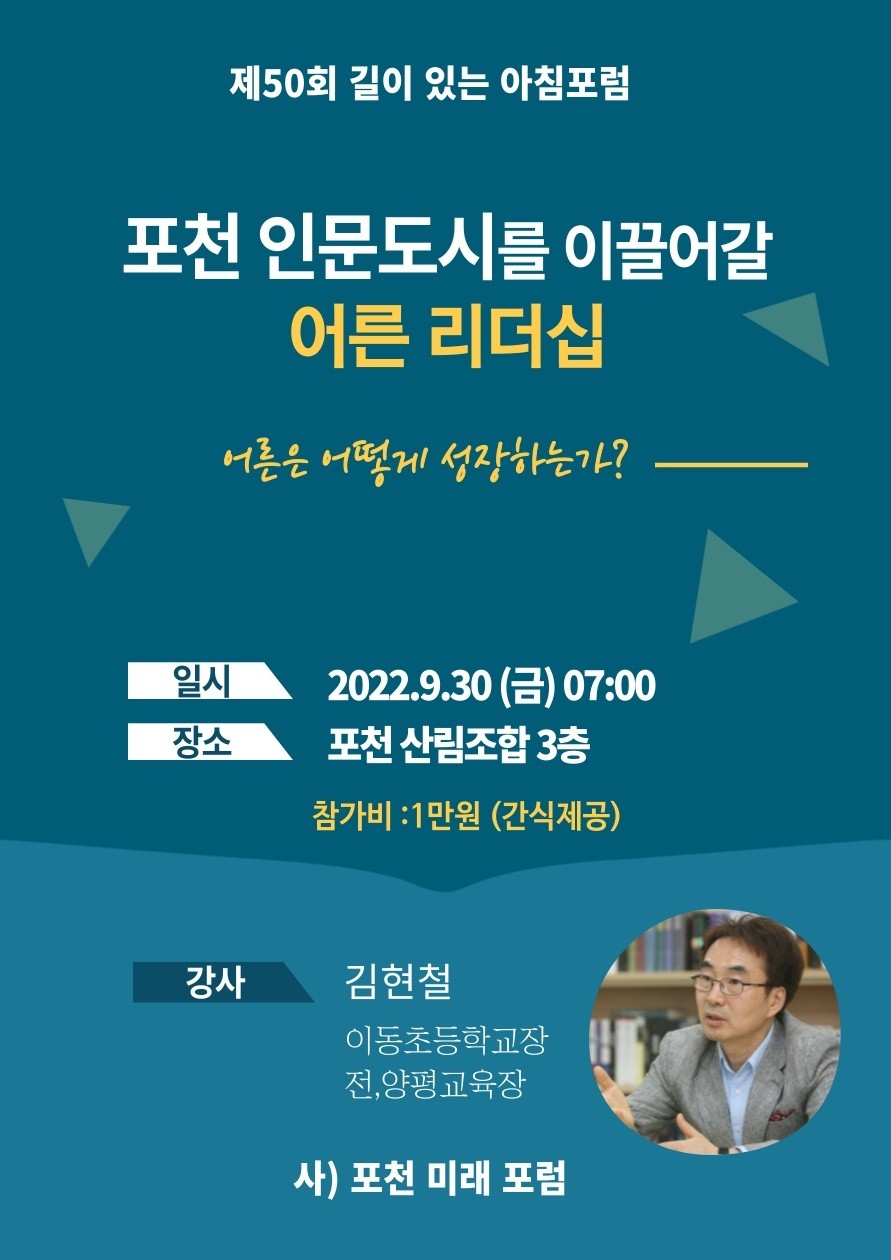 제50회 길이 있는 아침포럼

포천 인문도시를 이끌어갈
어른 리더십

어른은 어떻게 성장하는가?

일시 2022.9.30 (금) 07:00
장소 포천 산림조합 3층

참가비 :1만원 (간식제공)

강사 김현철
이동초등학교장
전,양평교육장

사) 포천 미래 포럼